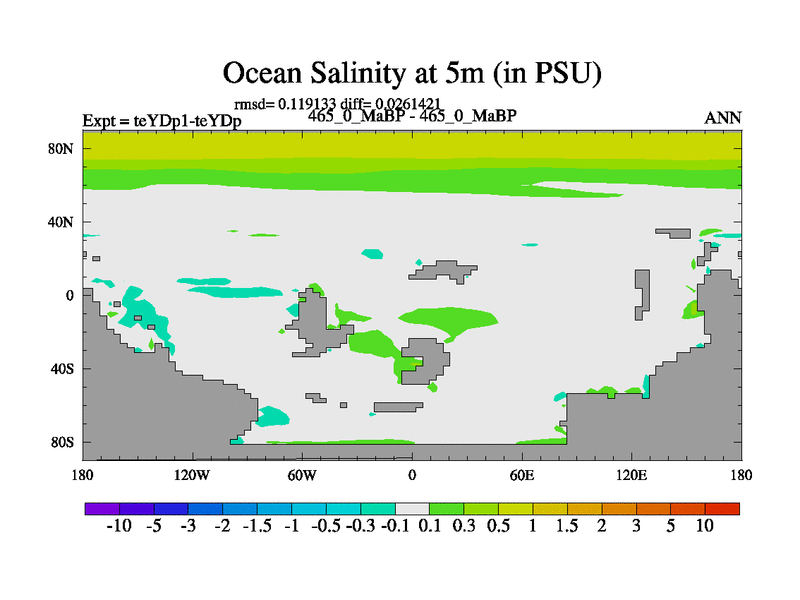 Ocean Salinity at 5m (in PSU)

rmsd= 0.119133 diff= 0.0261421

Expt = teYDp1-teYDp

465_0_MaBP - 465_0_MaBP

ANN

80N

40N

0

40S

80S

180

120W

60W

0

60E

120E

180

-10 -5 -3 -2 -1.5 -1 -0.5 -0.3 -0.1 0.1 0.3 0.5 1 1.5 2 3 5 10